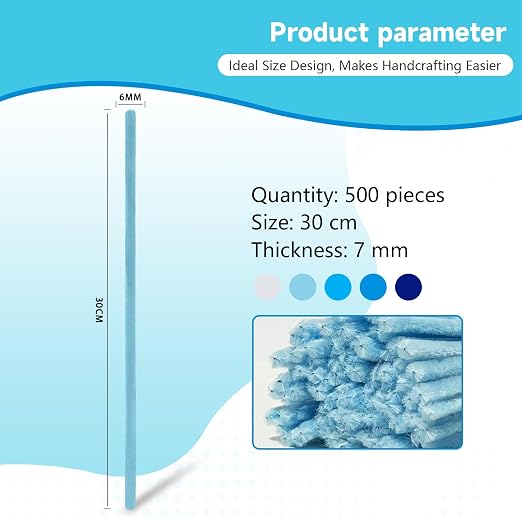 Product parameter

Ideal Size Design, Makes Handcrafting Easier

6MM

30CM

Quantity: 500 pieces
Size: 30 cm
Thickness: 7 mm